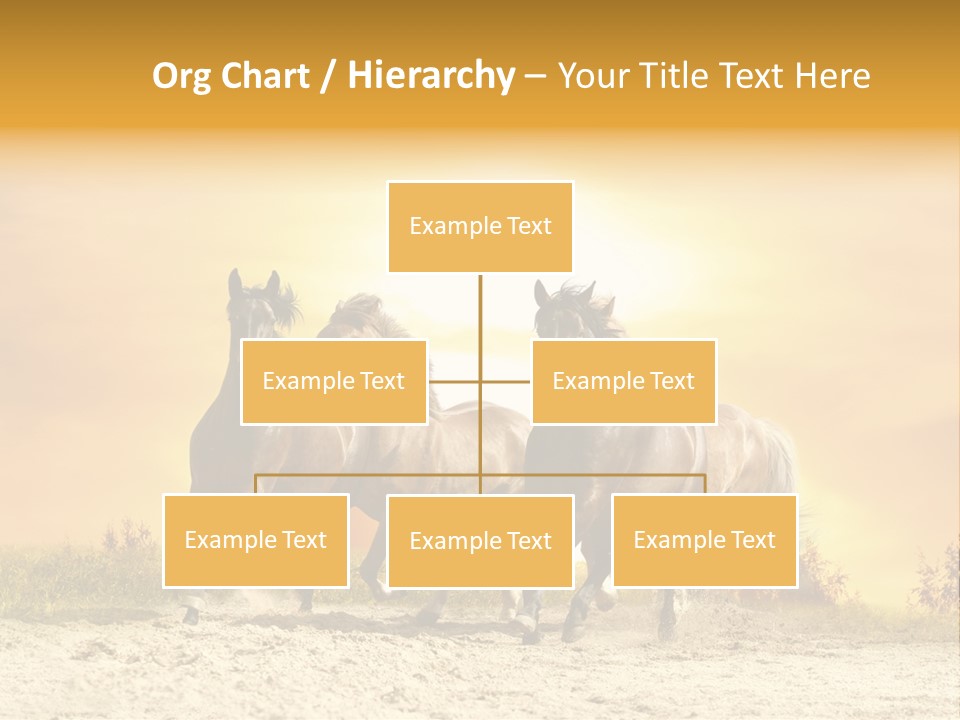 Org Chart / Hierarchy – Your Title Text Here

Example Text

Example Text

Example Text

Example Text

Example Text

Example Text